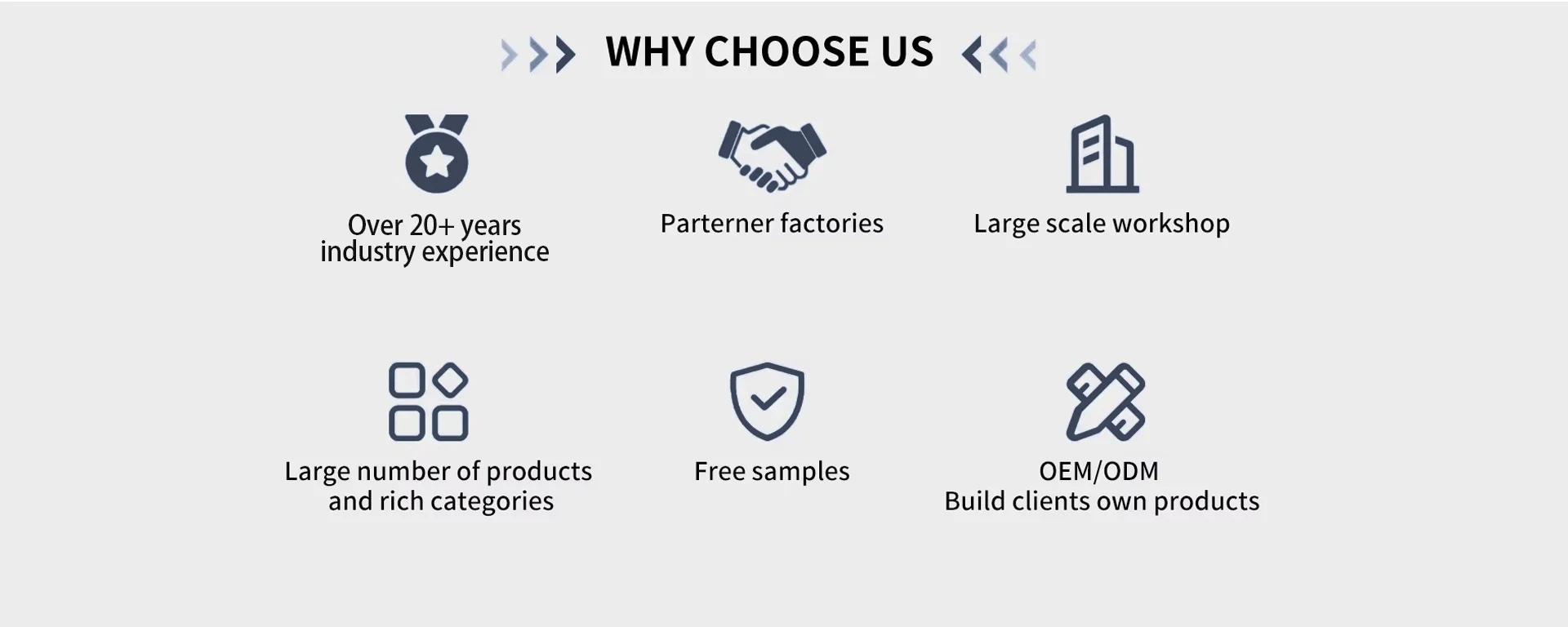 WHY CHOOSE US

Over 20+ years
industry experience

Parterner factories

Large scale workshop

Large number of products
and rich categories

Free samples

OEM/ODM
Build clients own products